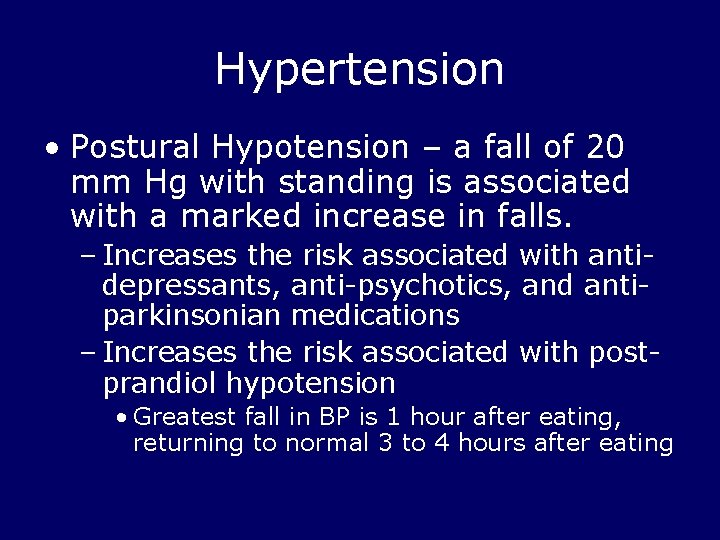 Hypertension

• Postural Hypotension – a fall of 20 mm Hg with standing is associated with a marked increase in falls.

– Increases the risk associated with anti-depressants, anti-psychotics, and anti-parkinsonian medications

– Increases the risk associated with post-prandiol hypotension

• Greatest fall in BP is 1 hour after eating, returning to normal 3 to 4 hours after eating